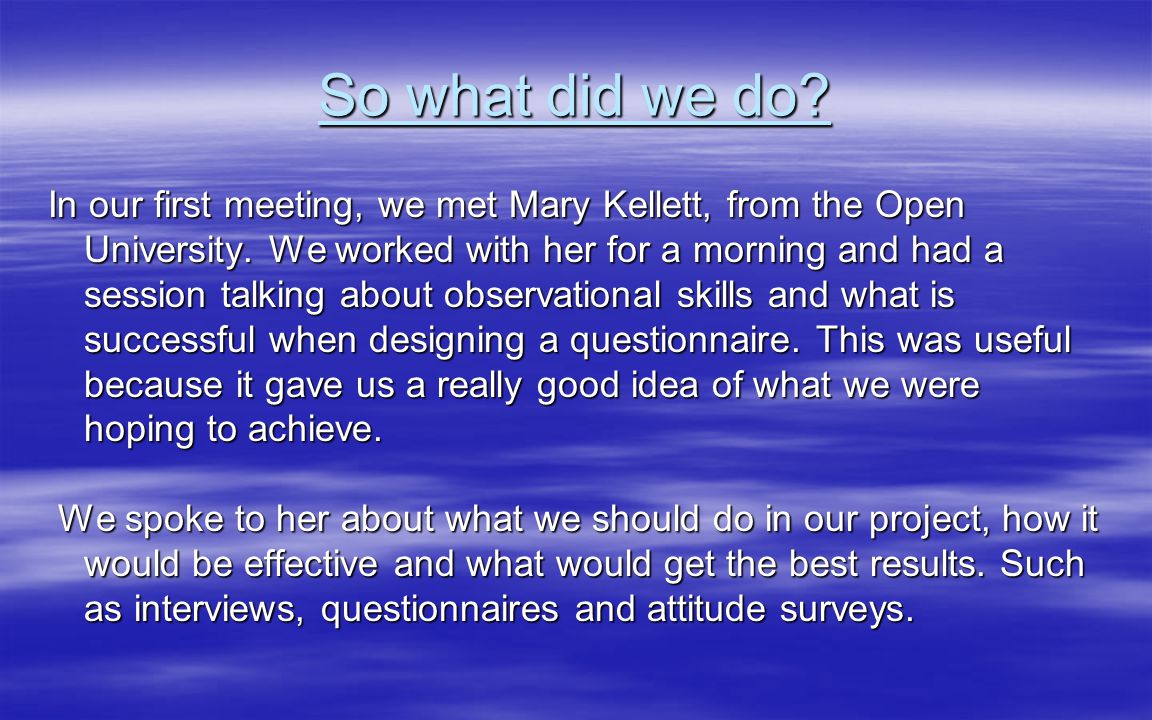 So what did we do?

In our first meeting, we met Mary Kellett, from the Open University. We worked with her for a morning and had a session talking about observational skills and what is successful when designing a questionnaire. This was useful because it gave us a really good idea of what we were hoping to achieve.

We spoke to her about what we should do in our project, how it would be effective and what would get the best results. Such as interviews, questionnaires and attitude surveys.